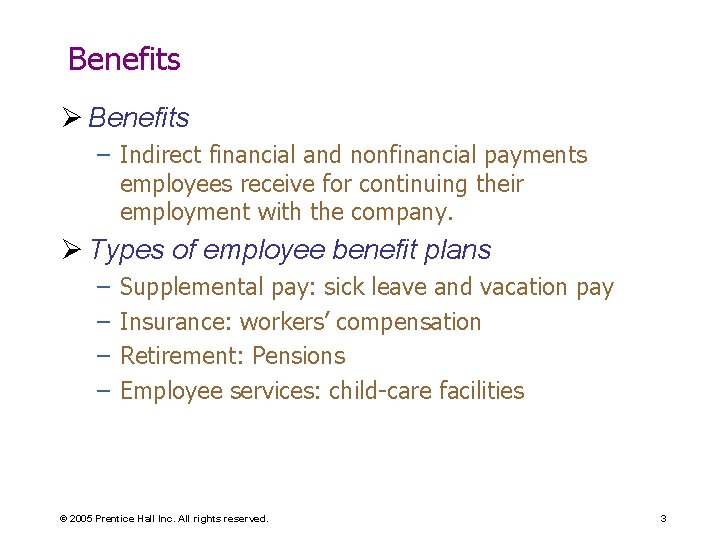 Benefits

➢ Benefits

– Indirect financial and nonfinancial payments employees receive for continuing their employment with the company.

➢ Types of employee benefit plans

– Supplemental pay: sick leave and vacation pay

– Insurance: workers' compensation

– Retirement: Pensions

– Employee services: child-care facilities

© 2005 Prentice Hall Inc. All rights reserved.

3